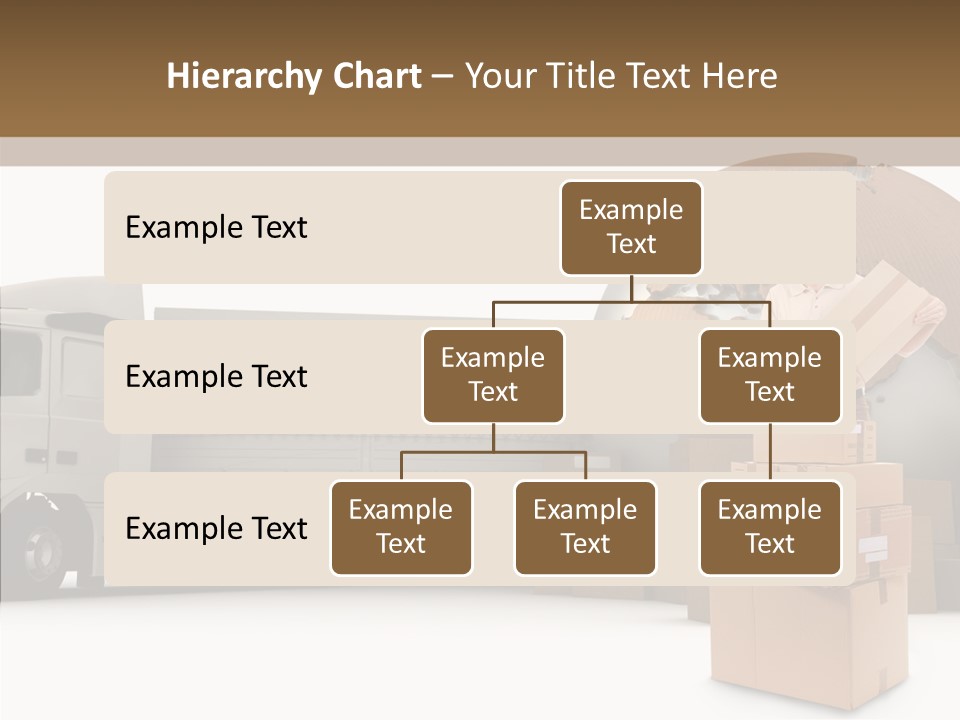 Hierarchy Chart – Your Title Text Here

Example Text

Example Text

Example Text

Example Text

Example Text

Example Text

Example Text

Example Text

Example Text